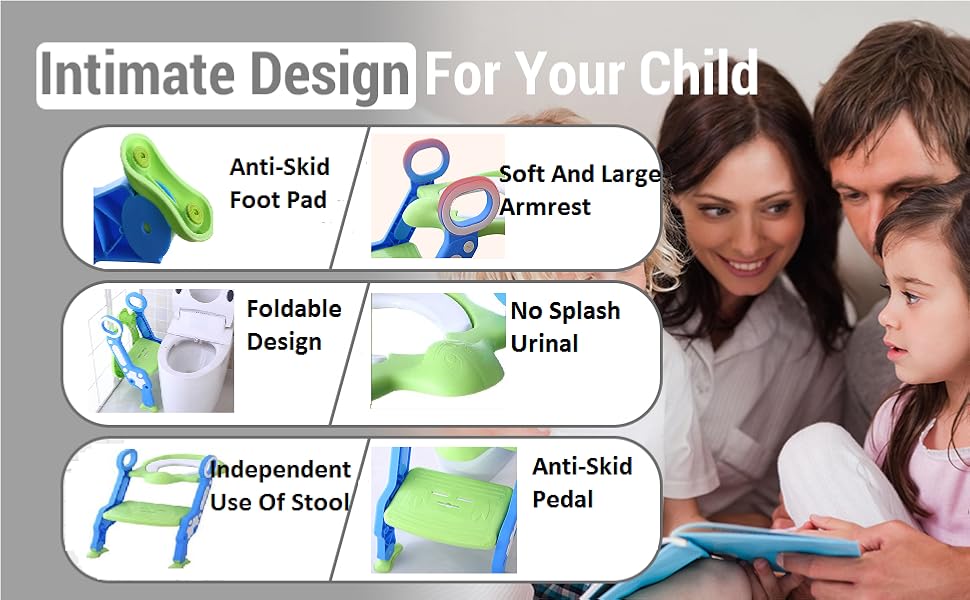 Intimate Design For Your Child

Anti-Skid Foot Pad

Soft And Large Armrest

Foldable Design

No Splash Urinal

Independent Use Of Stool

Anti-Skid Pedal